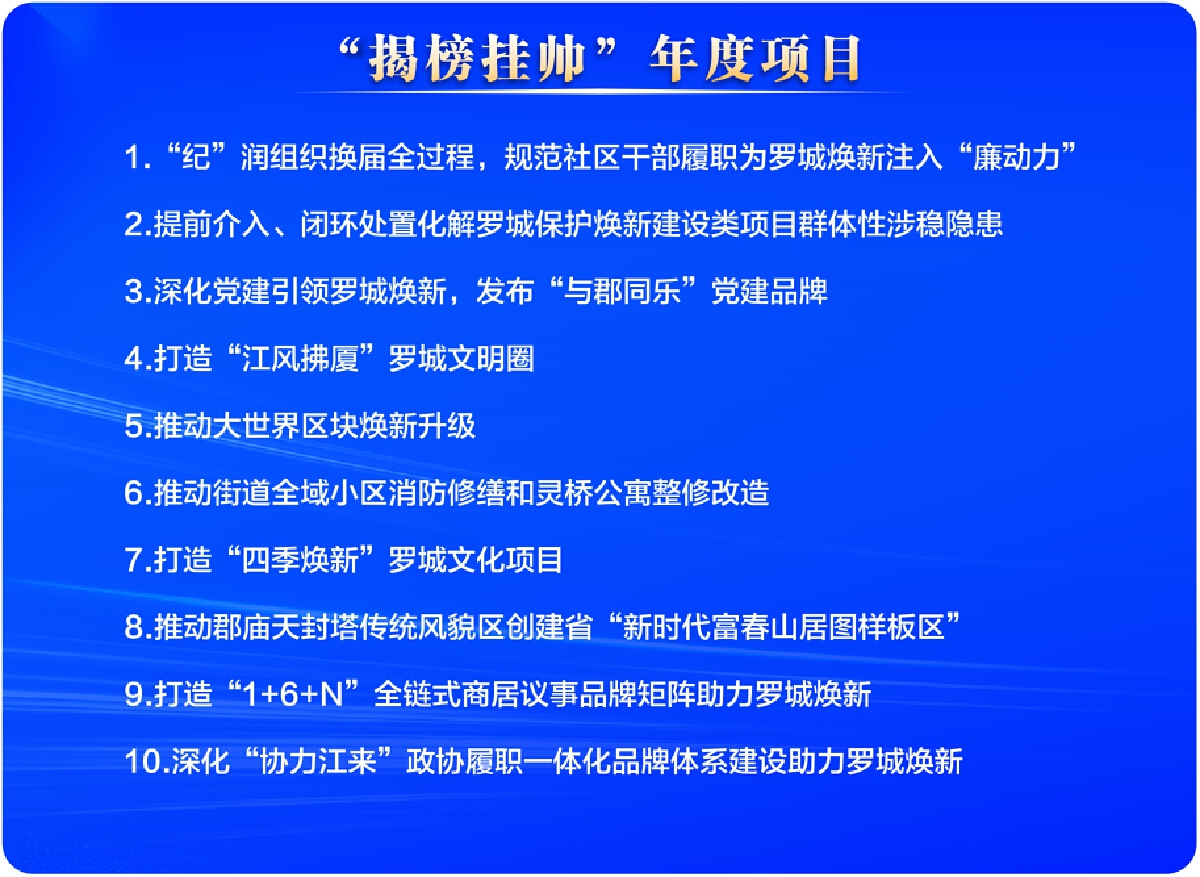 “揭榜挂帅”年度项目

1.“纪”润组织换届全过程，规范社区干部履职为罗城焕新注入“廉动力”

2.提前介入、闭环处置化解罗城保护焕新建设类项目群体性涉稳隐患

3.深化党建引领罗城焕新，发布“与郡同乐”党建品牌

4.打造“江风拂厦”罗城文明圈

5.推动大世界区块焕新升级

6.推动街道全域小区消防修缮和灵桥公寓整修改造

7.打造“四季焕新”罗城文化项目

8.推动郡庙天封塔传统风貌区创建省“新时代富春山居图样板区”

9.打造“1+6+N”全链式商居议事品牌矩阵助力罗城焕新

10.深化“协力江来”政协履职一体化品牌体系建设助力罗城焕新